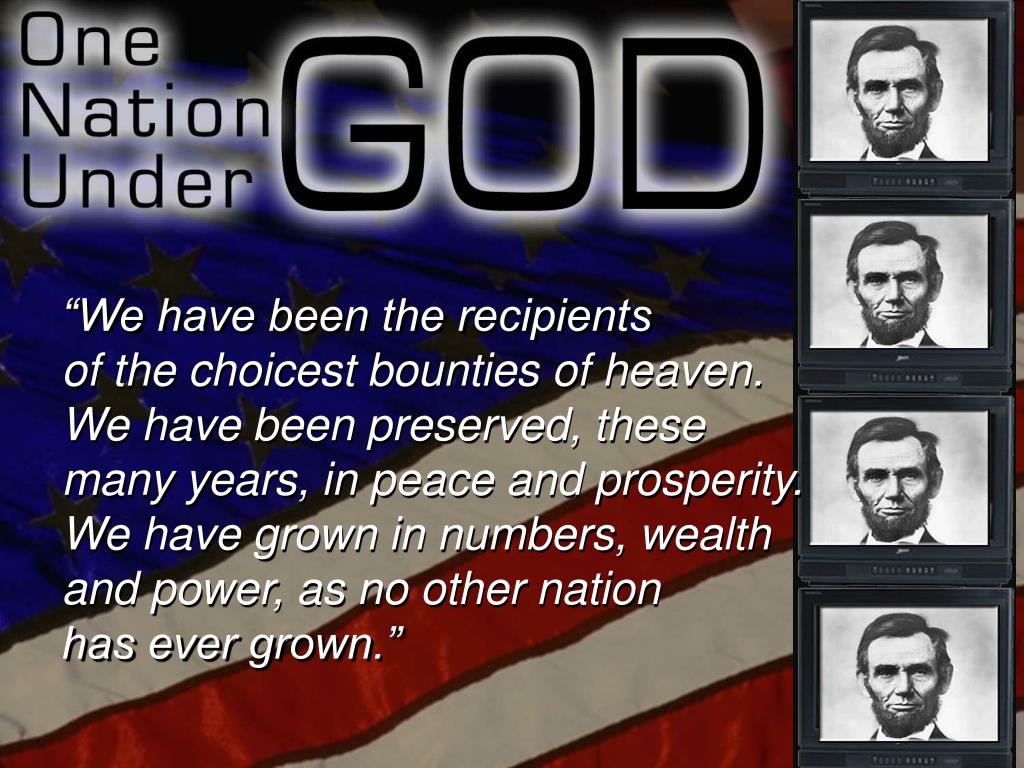 One Nation Under GOD

“We have been the recipients of the choicest bounties of heaven. We have been preserved, these many years, in peace and prosperity. We have grown in numbers, wealth and power, as no other nation has ever grown.”